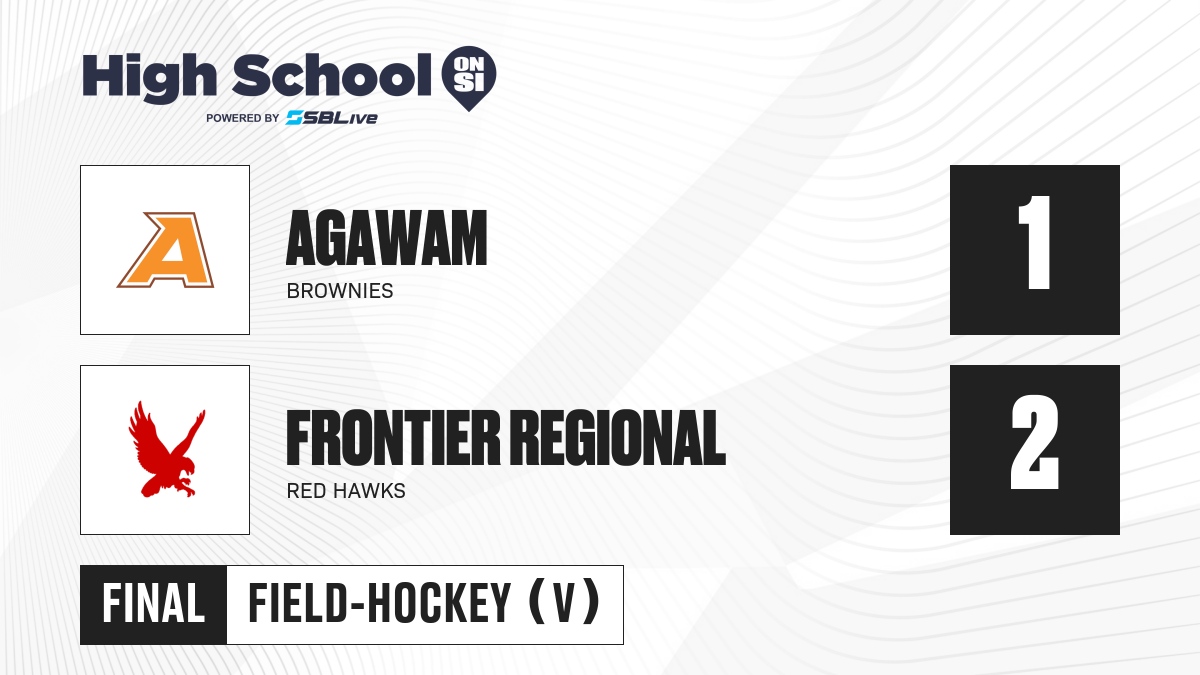 High School ON SI
POWERED BY SBLive

A

AGAWAM
BROWNIES

1

FRONTIER REGIONAL
RED HAWKS

2

FINAL FIELD-HOCKEY (V)